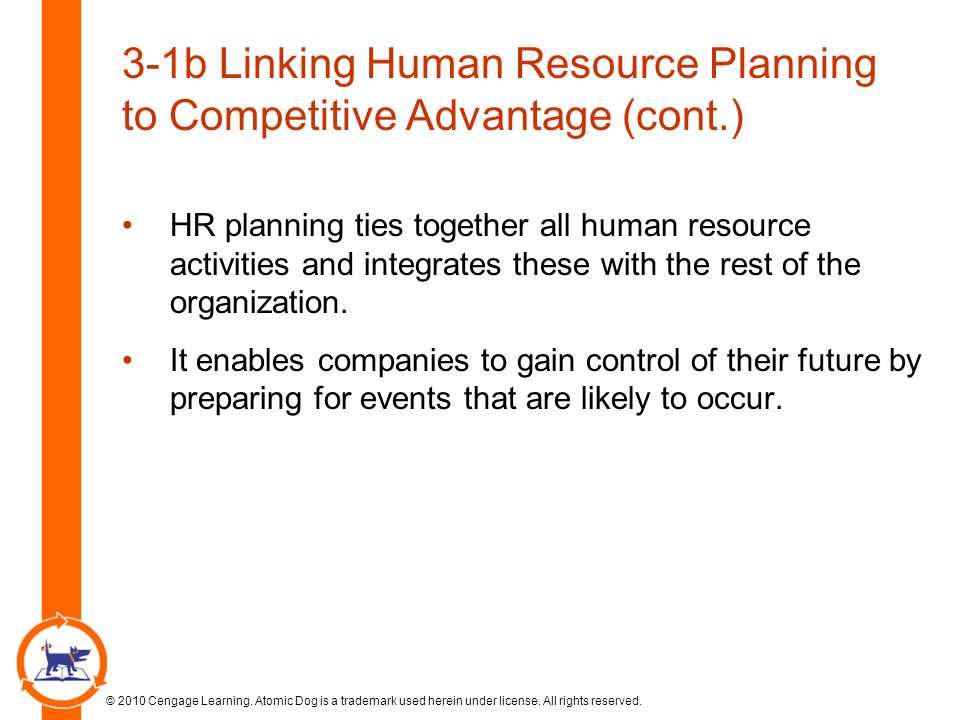 3-1b Linking Human Resource Planning to Competitive Advantage (cont.)

• HR planning ties together all human resource activities and integrates these with the rest of the organization.

• It enables companies to gain control of their future by preparing for events that are likely to occur.

© 2010 Cengage Learning. Atomic Dog is a trademark used herein under license. All rights reserved.